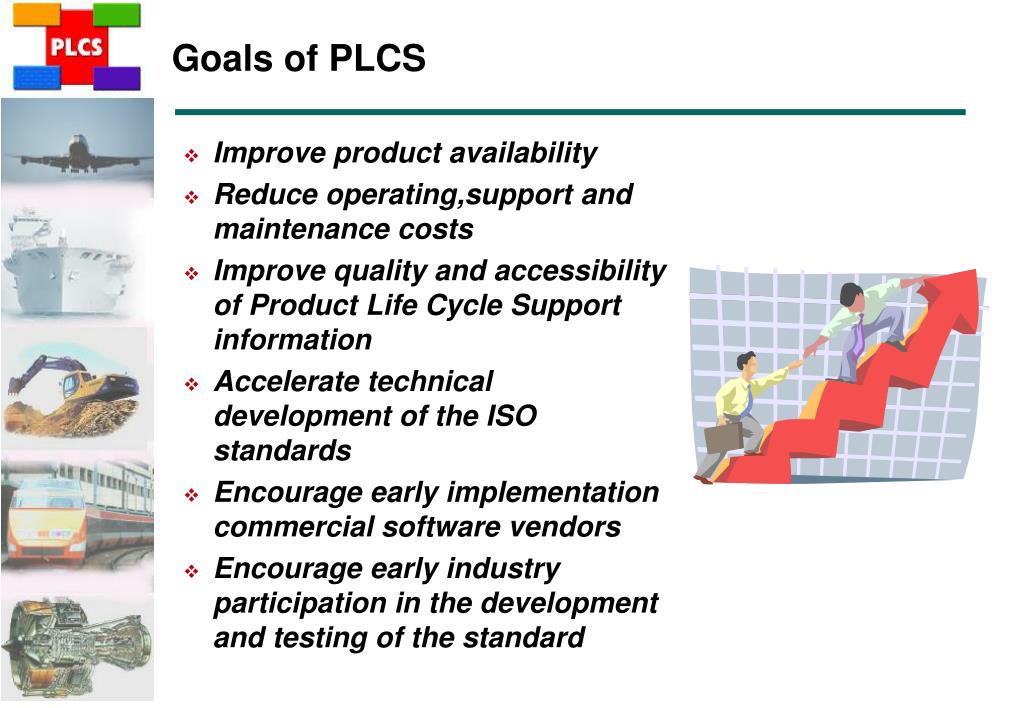 PLCS

Goals of PLCS

❖ Improve product availability
❖ Reduce operating,support and maintenance costs
❖ Improve quality and accessibility of Product Life Cycle Support information
❖ Accelerate technical development of the ISO standards
❖ Encourage early implementation commercial software vendors
❖ Encourage early industry participation in the development and testing of the standard